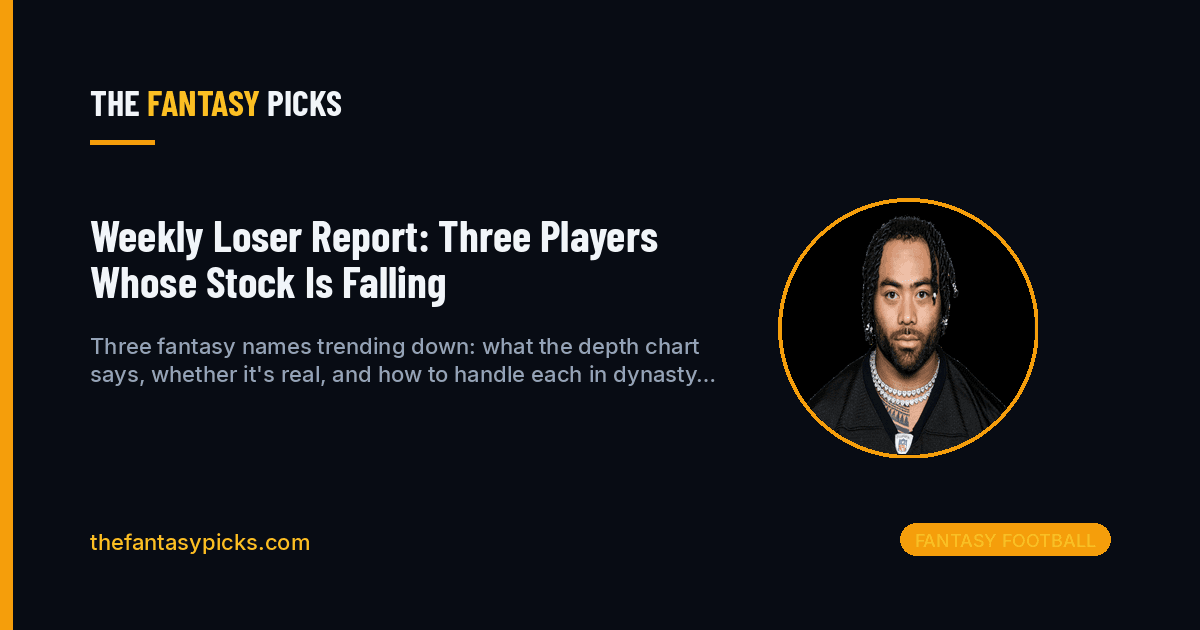 THE FANTASY PICKS

Weekly Loser Report: Three Players Whose Stock Is Falling

Three fantasy names trending down: what the depth chart says, whether it's real, and how to handle each in dynasty...

thefantasypicks.com

FANTASY FOOTBALL